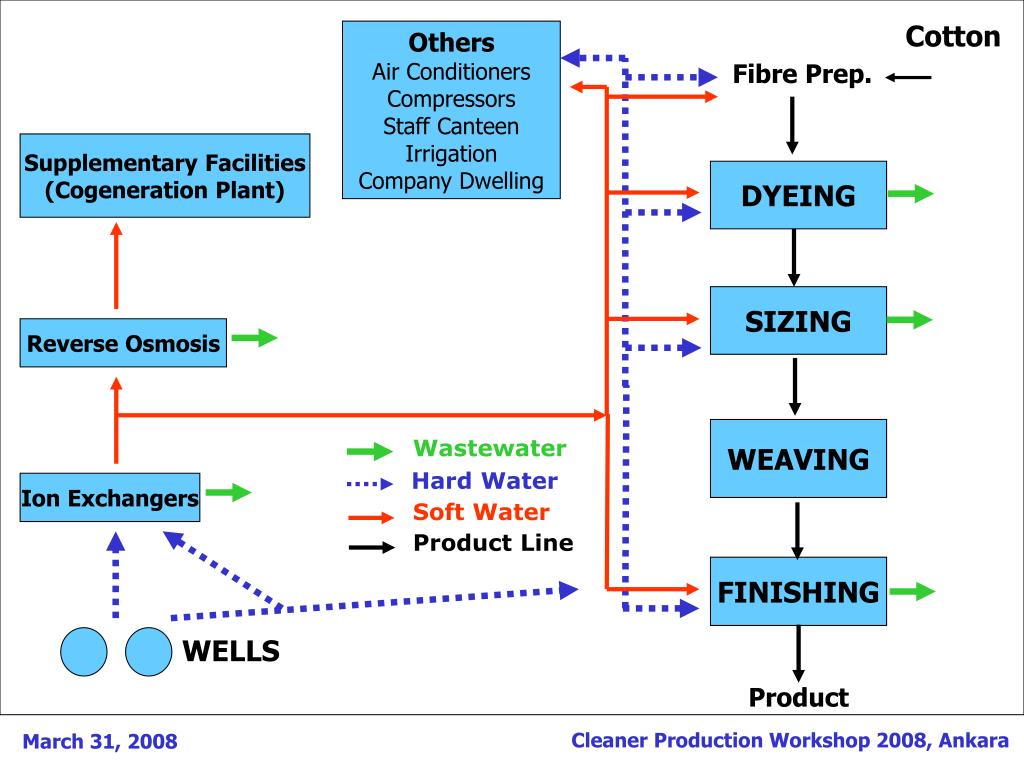 Others
Air Conditioners
Compressors
Staff Canteen
Irrigation
Company Dwelling

Cotton

Fibre Prep.

Supplementary Facilities
(Cogeneration Plant)

DYEING

SIZING

Reverse Osmosis

WEAVING

Wastewater
Hard Water
Soft Water
Product Line

Ion Exchangers

FINISHING

WELLS

Product

March 31, 2008

Cleaner Production Workshop 2008, Ankara